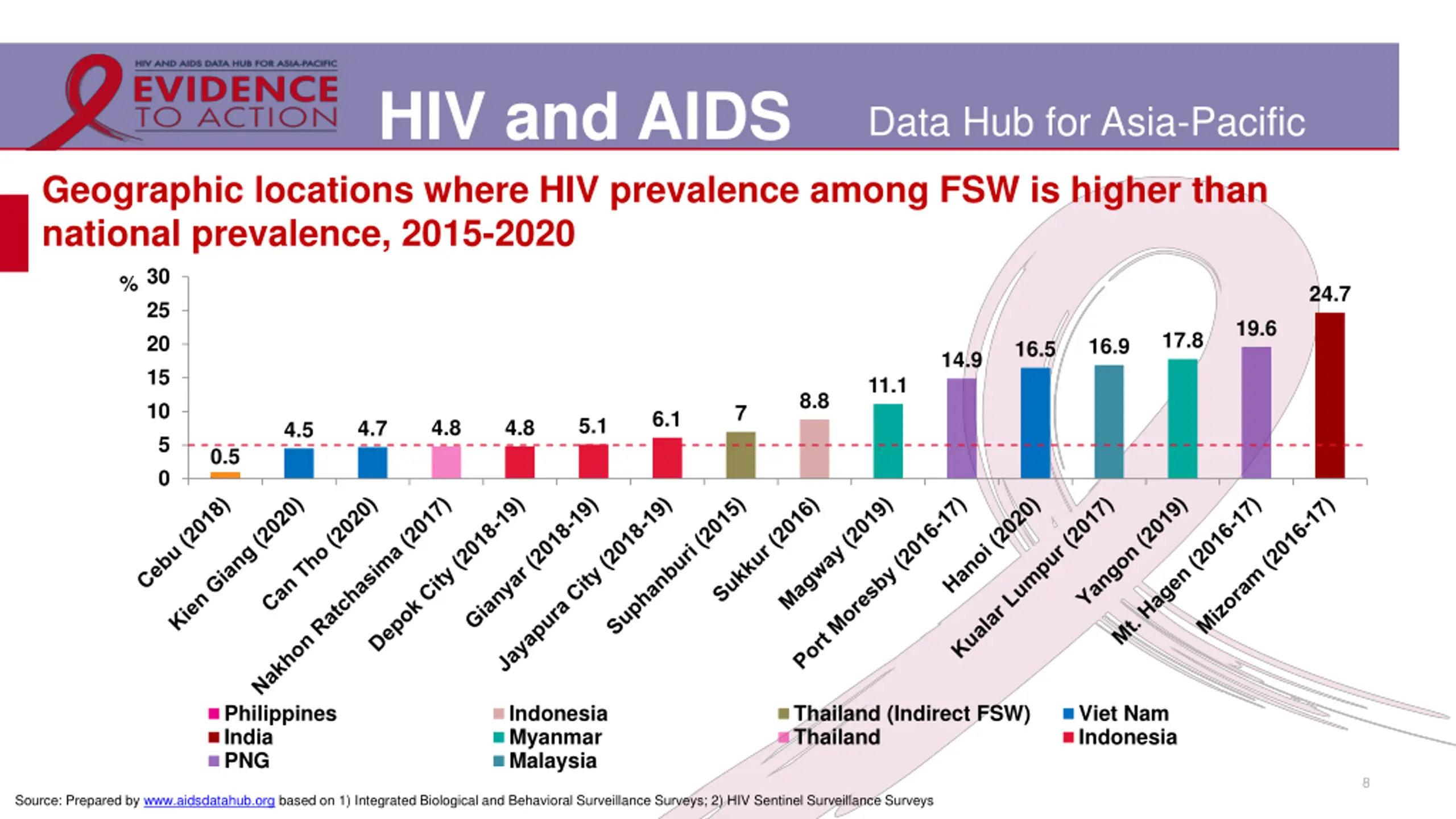 HIV AND AIDS DATA HUB FOR ASIA-PACIFIC
EVIDENCE TO ACTION
HIV and AIDS Data Hub for Asia-Pacific

Geographic locations where HIV prevalence among FSW is higher than national prevalence, 2015-2020

%
30
25
20
15
10
5
0

0.5
4.5
4.7
4.8
4.8
5.1
6.1
7
8.8
11.1
14.9
16.5
16.9
17.8
19.6
24.7

Cebu (2018)
Kien Giang (2020)
Can Tho (2020)
Nakhon Ratchasima (2017)
Depok City (2018-19)
Gianyar (2018-19)
Jayapura City (2018-19)
Suphanburi (2015)
Sukkur (2016)
Magway (2019)
Port Moresby (2016-17)
Hanoi (2020)
Kualar Lumpur (2017)
Yangon (2019)
Mt. Hagen (2016-17)
Mizoram (2016-17)

Philippines
India
PNG
Indonesia
Myanmar
Malaysia
Thailand (Indirect FSW)
Thailand
Viet Nam
Indonesia

8

Source: Prepared by www.aidsdatahub.org based on 1) Integrated Biological and Behavioral Surveillance Surveys; 2) HIV Sentinel Surveillance Surveys